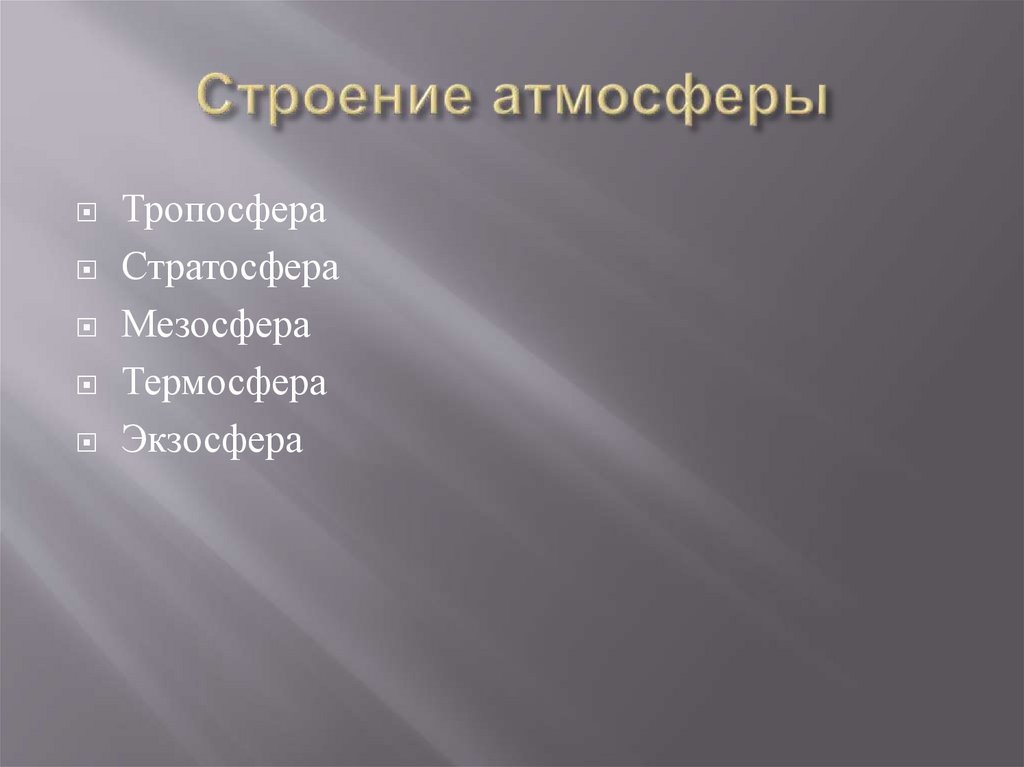 Строение атмосферы

Тропосфера
Стратосфера
Мезосфера
Термосфера
Экзосфера